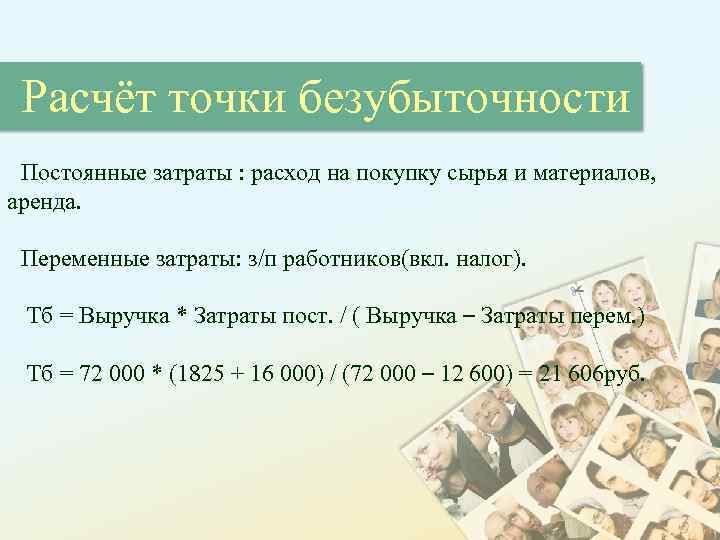 Расчёт точки безубыточности

Постоянные затраты : расход на покупку сырья и материалов, аренда.

Переменные затраты: з/п работников(вкл. налог).

Тб = Выручка * Затраты пост. / ( Выручка – Затраты перем.)

Тб = 72 000 * (1825 + 16 000) / (72 000 – 12 600) = 21 606руб.